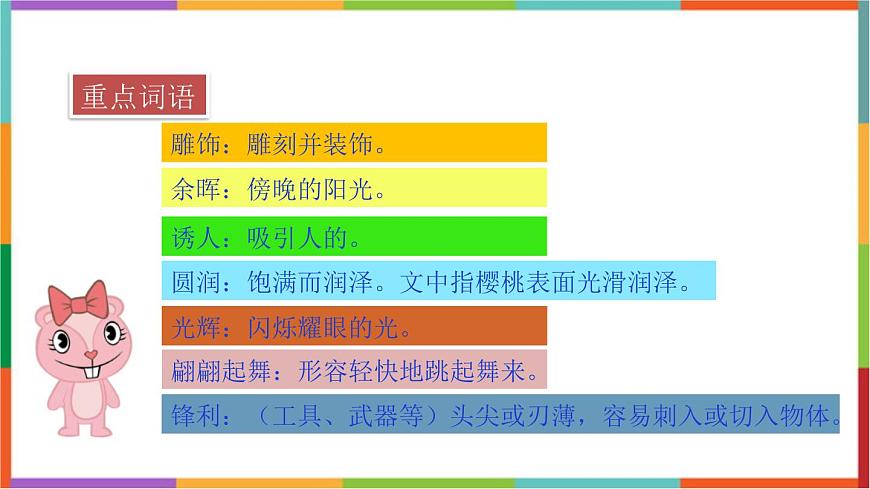 重点词语

雕饰：雕刻并装饰。

余晖：傍晚的阳光。

诱人：吸引人的。

圆润：饱满而润泽。文中指樱桃表面光滑润泽。

光辉：闪烁耀眼的光。

翩翩起舞：形容轻快地跳起舞来。

锋利：（工具、武器等）头尖或刃薄，容易刺入或切入物体。